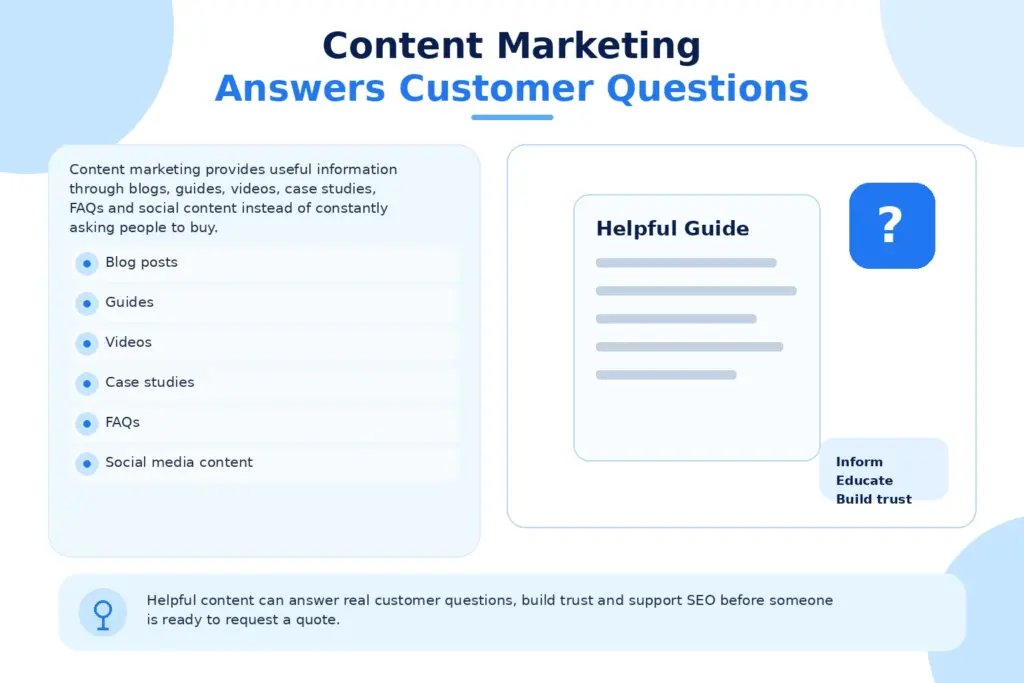 Content Marketing
Answers Customer Questions

Content marketing provides useful information through blogs, guides, videos, case studies, FAQs and social content instead of constantly asking people to buy.

Blog posts
Guides
Videos
Case studies
FAQs
Social media content

Helpful Guide

?

Inform
Educate
Build trust

Helpful content can answer real customer questions, build trust and support SEO before someone is ready to request a quote.